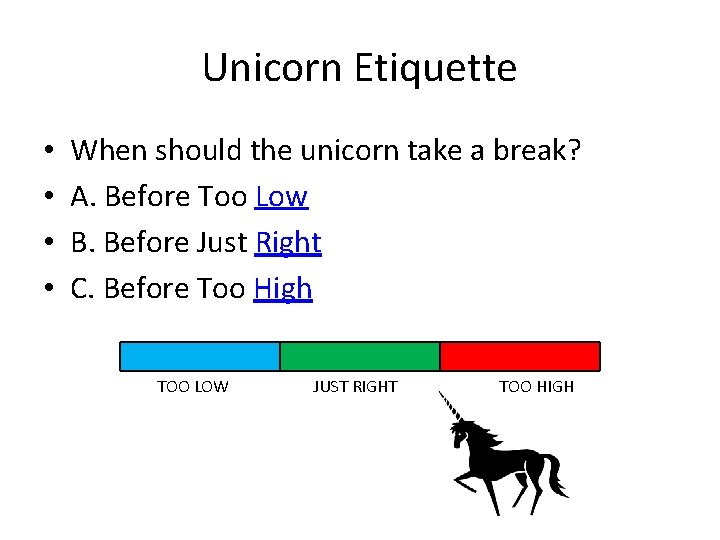 Unicorn Etiquette

• When should the unicorn take a break?
• A. Before Too Low
• B. Before Just Right
• C. Before Too High

TOO LOW
JUST RIGHT
TOO HIGH